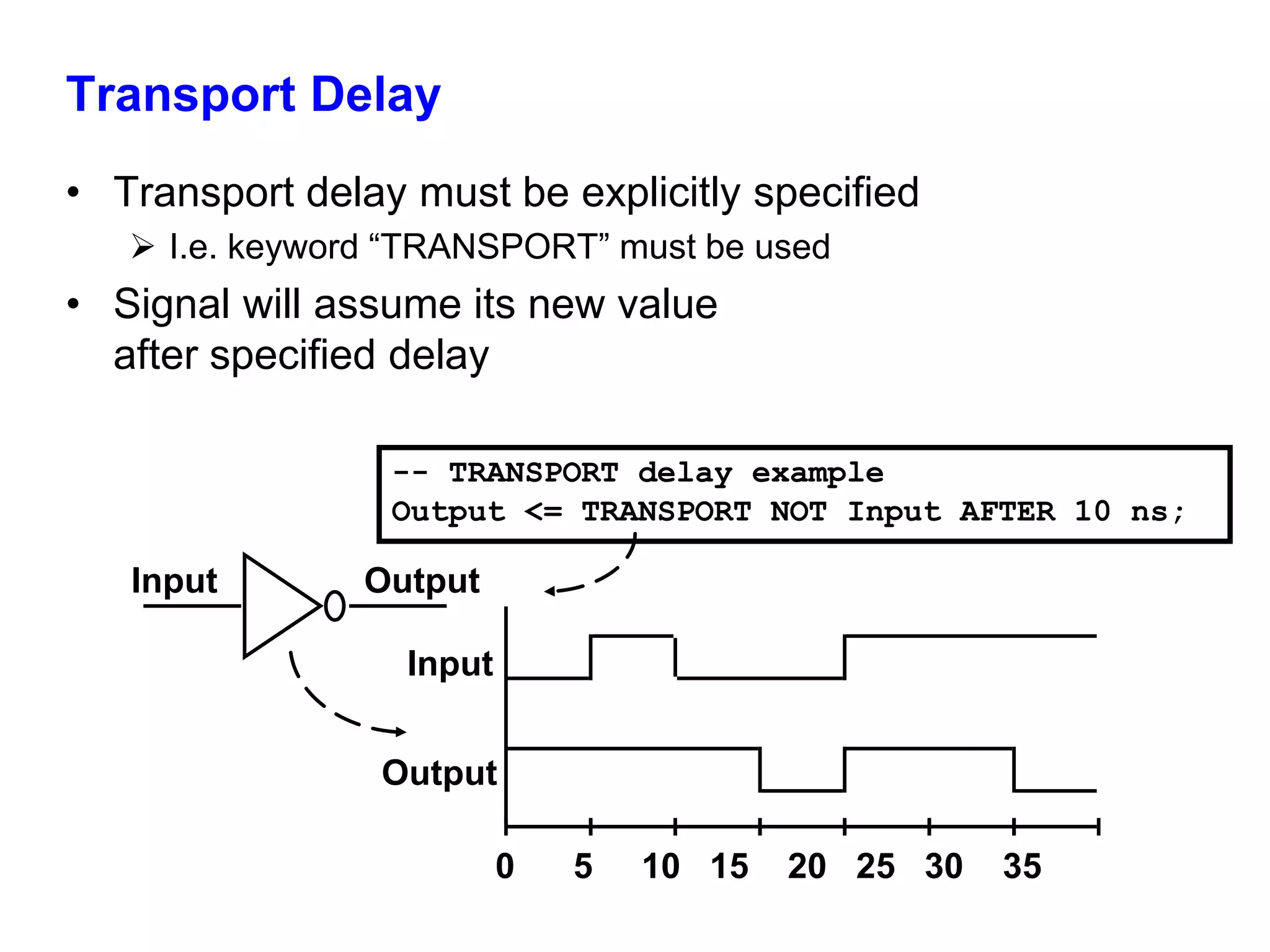 Transport Delay

• Transport delay must be explicitly specified
➢ I.e. keyword “TRANSPORT” must be used

• Signal will assume its new value after specified delay

-- TRANSPORT delay example
Output <= TRANSPORT NOT Input AFTER 10 ns;

Input
Output

Input
Output

0 5 10 15 20 25 30 35